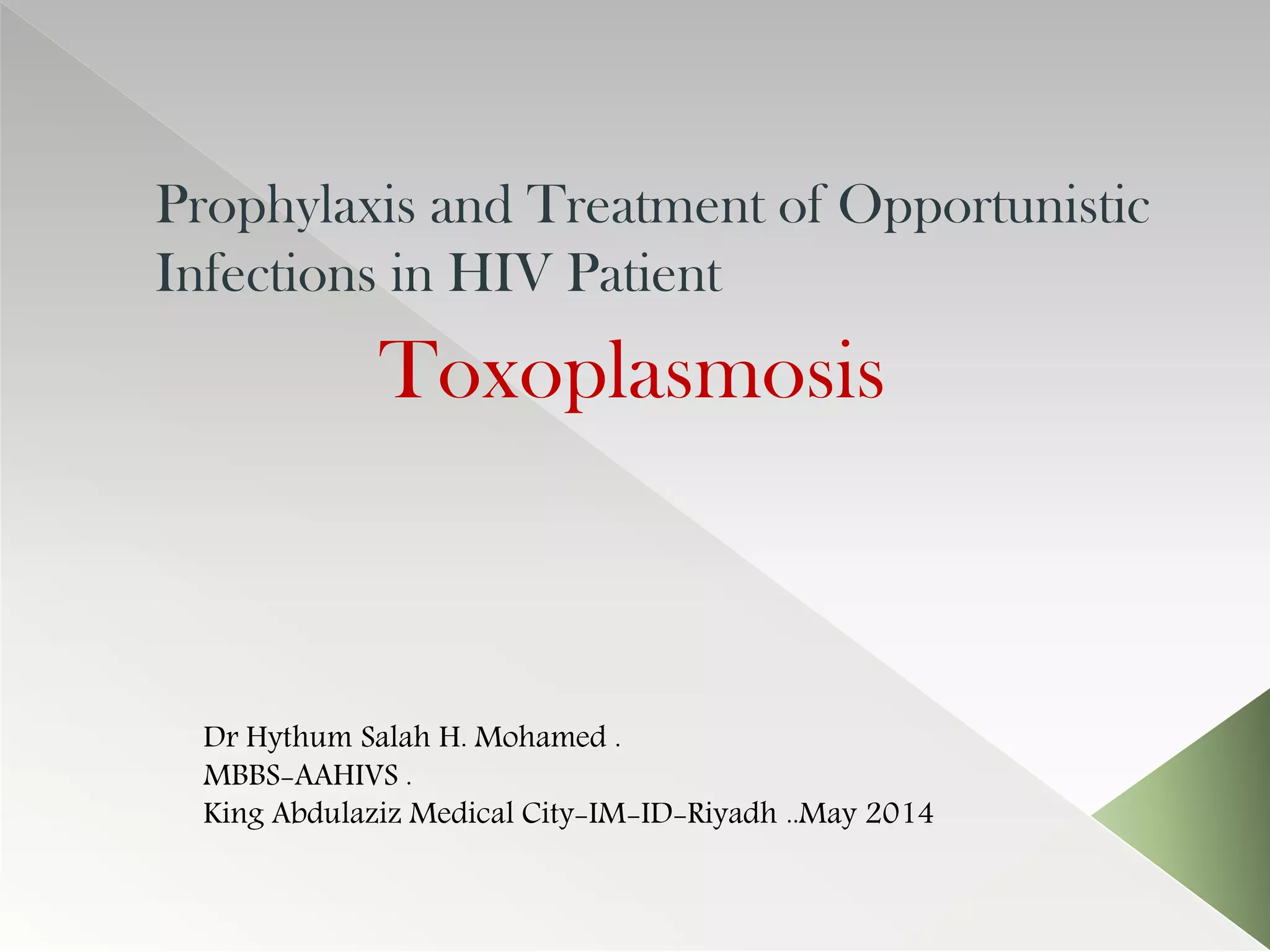 Prophylaxis and Treatment of Opportunistic Infections in HIV Patient

Toxoplasmosis

Dr Hythum Salah H. Mohamed .
MBBS-AAHIVS .
King Abdulaziz Medical City-IM-ID-Riyadh ..May 2014